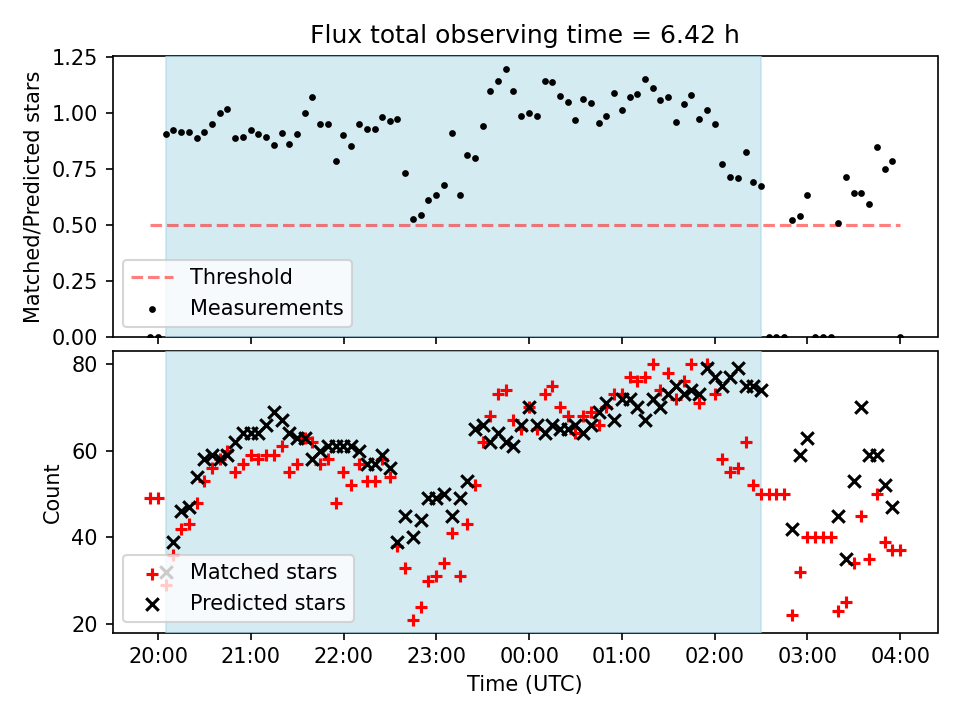 Flux total observing time = 6.42 h

Matched/Predicted stars

1.25
1.00
0.75
0.50
0.25
0.00

Threshold
Measurements

Count

80
60
40
20

Matched stars
Predicted stars

20:00 21:00 22:00 23:00 00:00 01:00 02:00 03:00 04:00

Time (UTC)